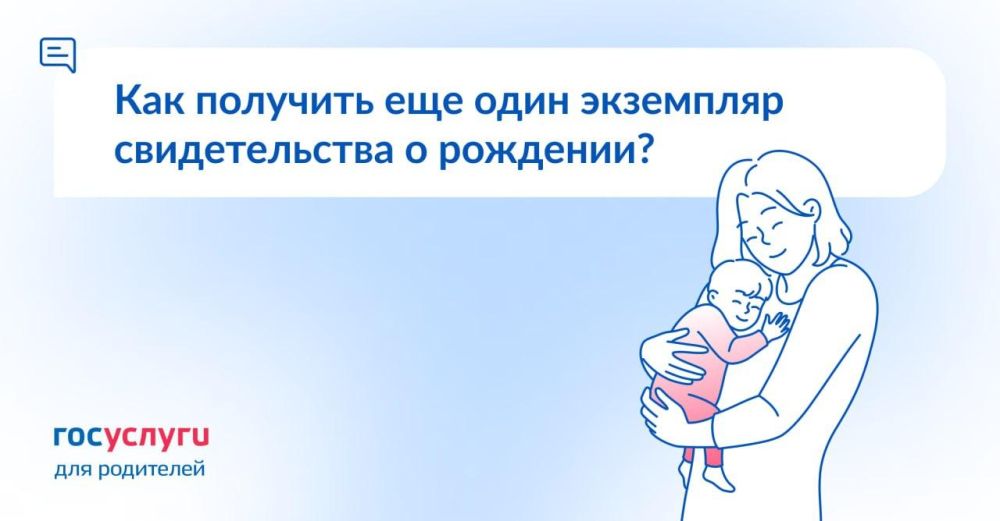 Как получить еще один экземпляр свидетельства о рождении?

госуслуги
для родителей